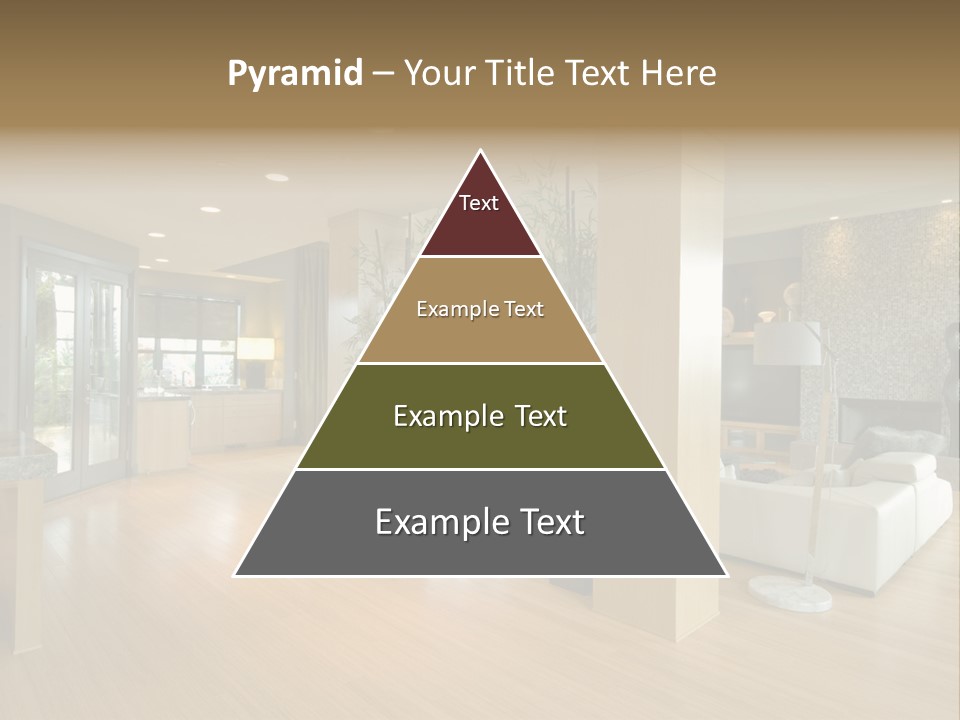 Pyramid – Your Title Text Here

Text

Example Text

Example Text

Example Text